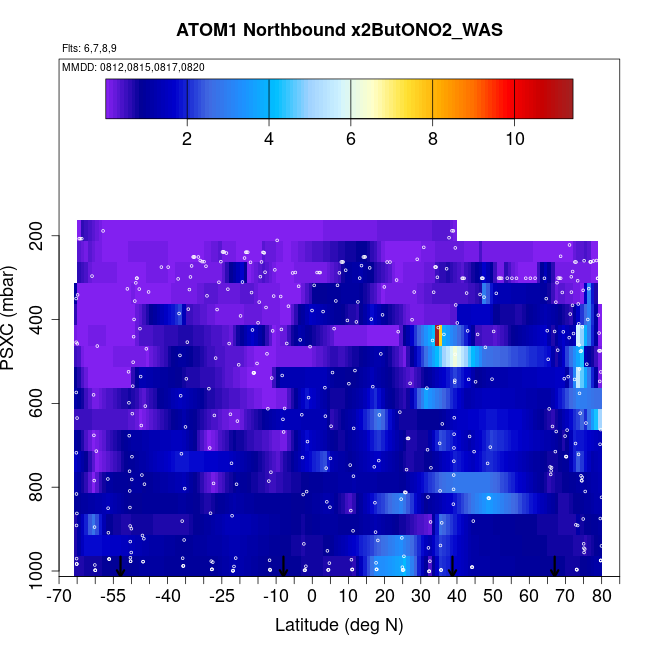 ATOM1 Northbound x2ButONO2_WAS

Flts: 6,7,8,9

MMDD: 0812,0815,0817,0820

2
4
6
8
10

PSXC (mbar)

200
400
600
800
1000

-70
-55
-40
-25
-10
0
10
20
30
40
50
60
70
80

Latitude (deg N)